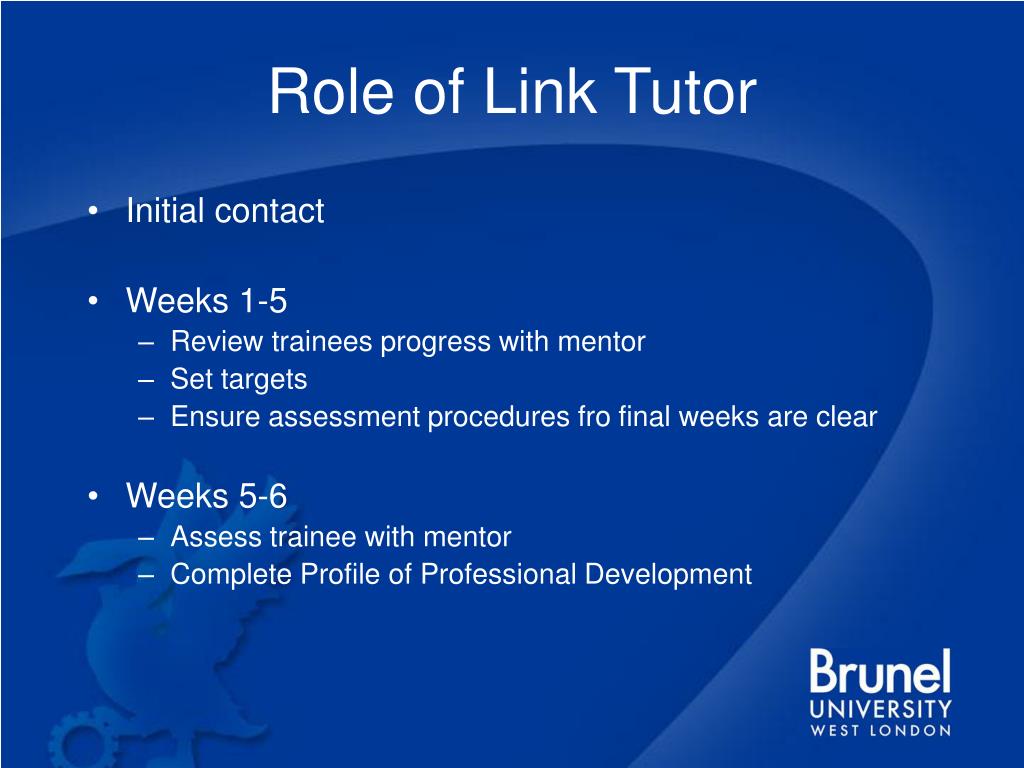 Role of Link Tutor

• Initial contact

• Weeks 1-5
– Review trainees progress with mentor
– Set targets
– Ensure assessment procedures fro final weeks are clear

• Weeks 5-6
– Assess trainee with mentor
– Complete Profile of Professional Development

Brunel
UNIVERSITY
WEST LONDON